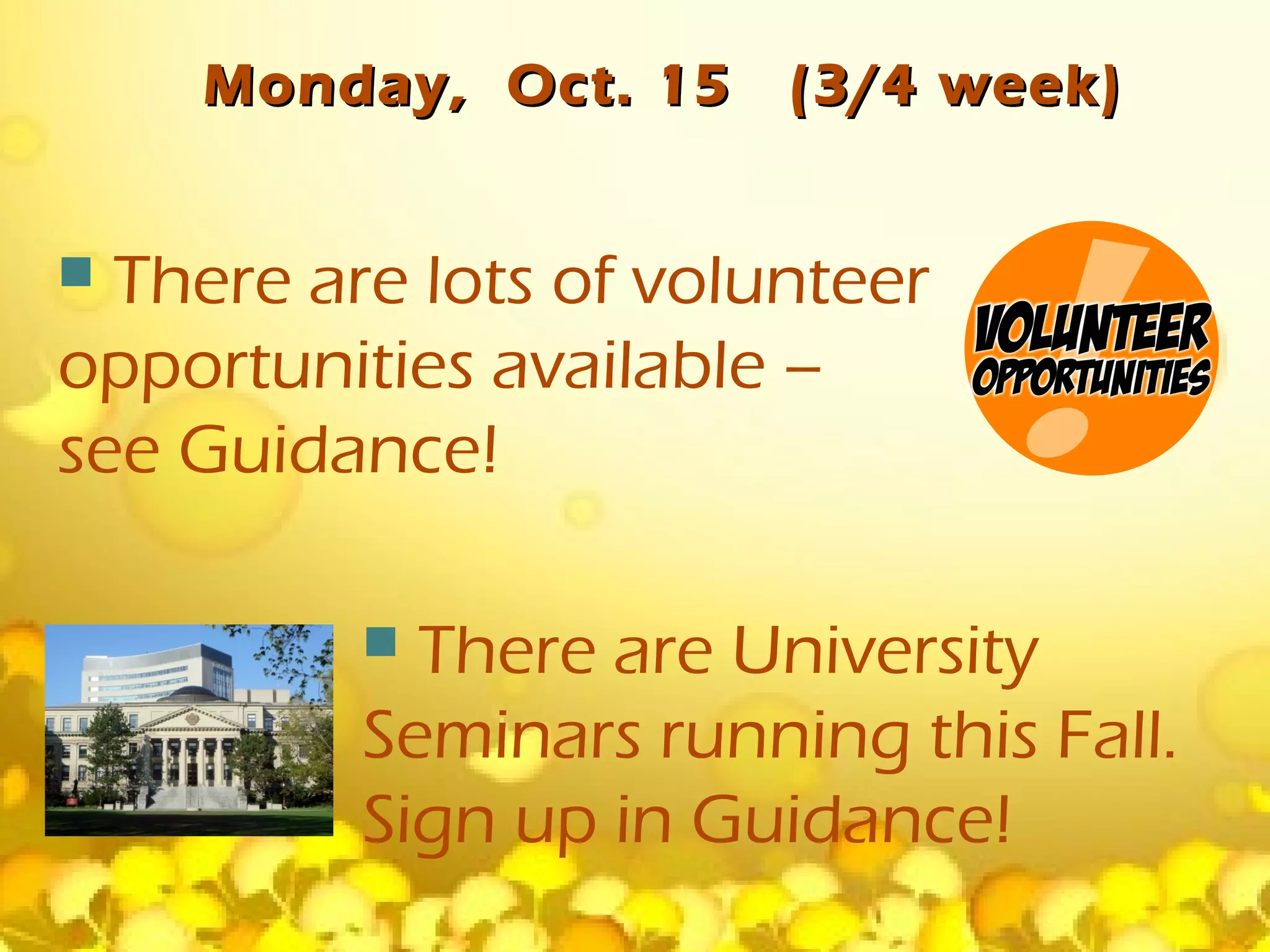 Monday, Oct. 15 (3/4 week)

There are lots of volunteer opportunities available – see Guidance!

VOLUNTEER OPPORTUNITIES

There are University Seminars running this Fall. Sign up in Guidance!